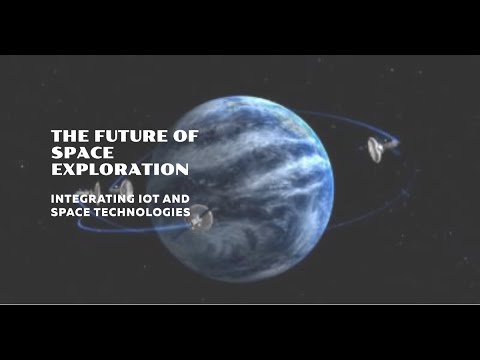 THE FUTURE OF SPACE EXPLORATION

INTEGRATING IOT AND SPACE TECHNOLOGIES